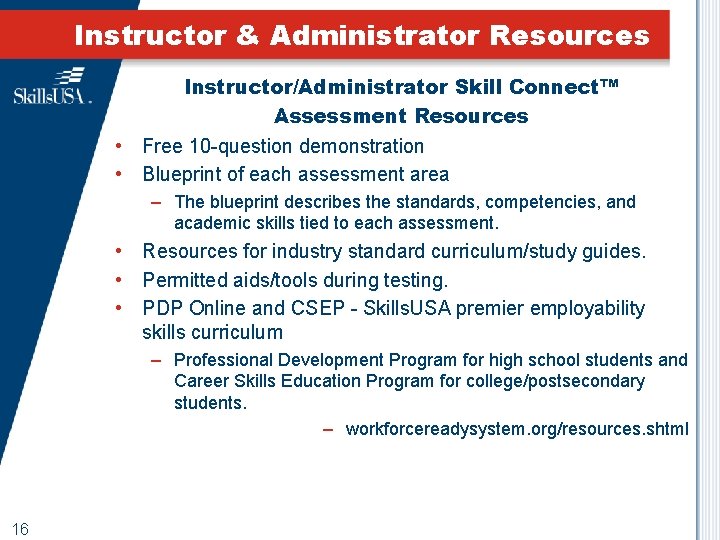 Instructor & Administrator Resources

SkillsUSA.

Instructor/Administrator Skill Connect™ Assessment Resources

• Free 10-question demonstration
• Blueprint of each assessment area
– The blueprint describes the standards, competencies, and academic skills tied to each assessment.
• Resources for industry standard curriculum/study guides.
• Permitted aids/tools during testing.
• PDP Online and CSEP - SkillsUSA premier employability skills curriculum
– Professional Development Program for high school students and Career Skills Education Program for college/postsecondary students.
– workforcereadysystem.org/resources.shtml

16